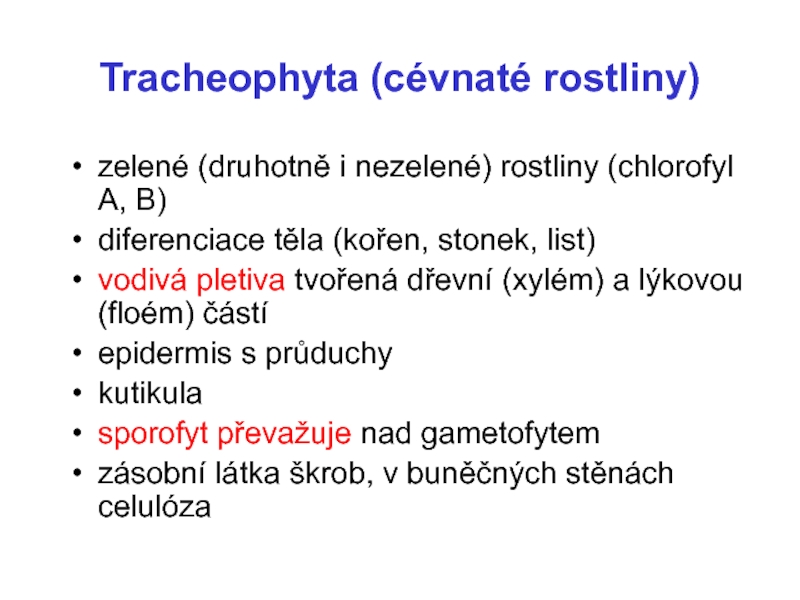 Tracheophyta (cévnaté rostliny)

• zelené (druhotně i nezelené) rostliny (chlorofyl A, B)
• diferenciace těla (kořen, stonek, list)
• vodivá pletiva tvořená dřevní (xylém) a lýkovou (floém) částí
• epidermis s průduchy
• kutikula
• sporofyt převažuje nad gametofytem
• zásobní látka škrob, v buněčných stěnách celulóza